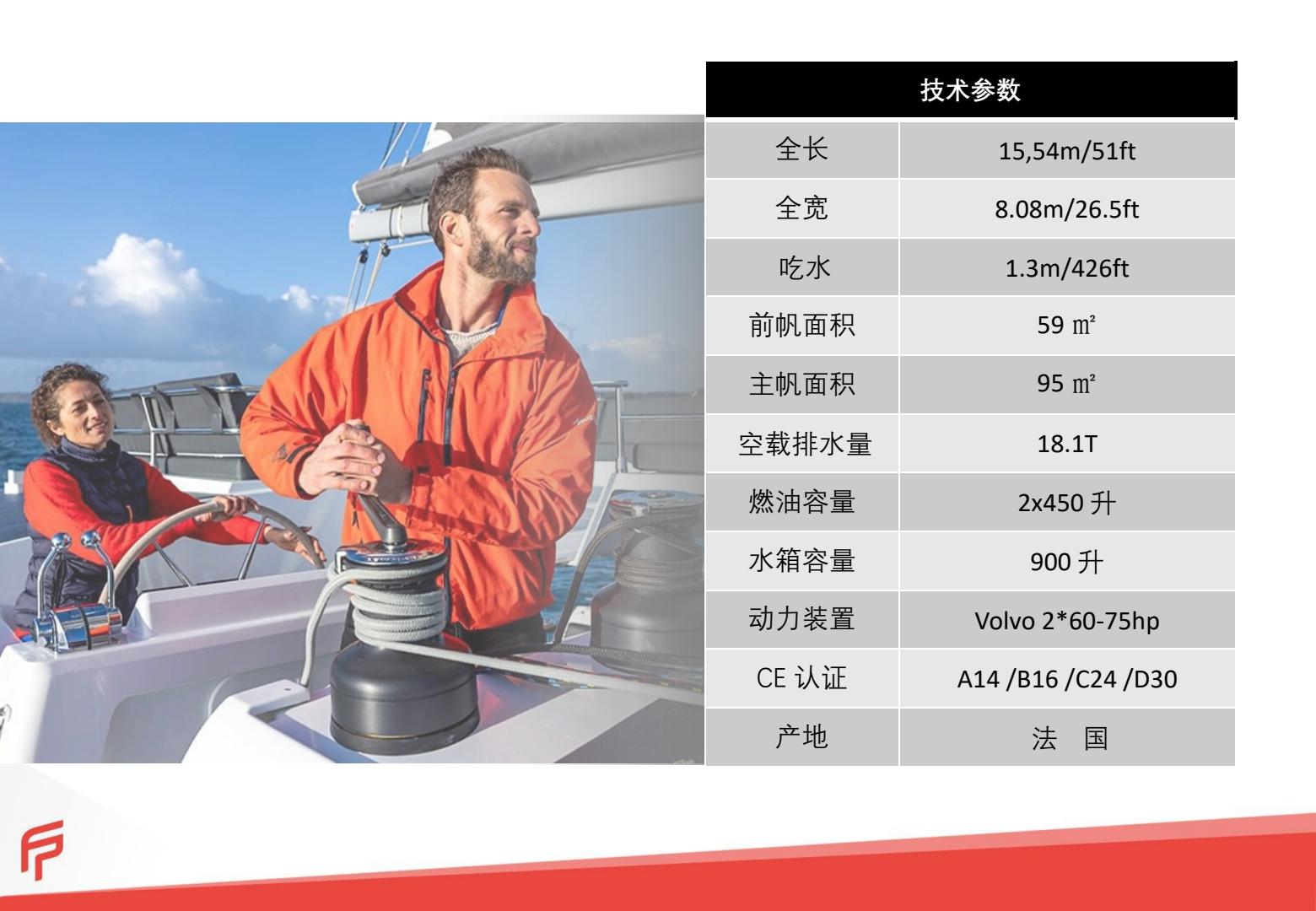 | 技术参数 | |
|---|---|
| 全长 | 15,54m/51ft |
| 全宽 | 8.08m/26.5ft |
| 吃水 | 1.3m/426ft |
| 前帆面积 | 59 ㎡ |
| 主帆面积 | 95 ㎡ |
| 空载排水量 | 18.1T |
| 燃油容量 | 2x450 升 |
| 水箱容量 | 900 升 |
| 动力装置 | Volvo 2*60-75hp |
| CE 认证 | A14 /B16 /C24 /D30 |
| 产地 | 法　国 |